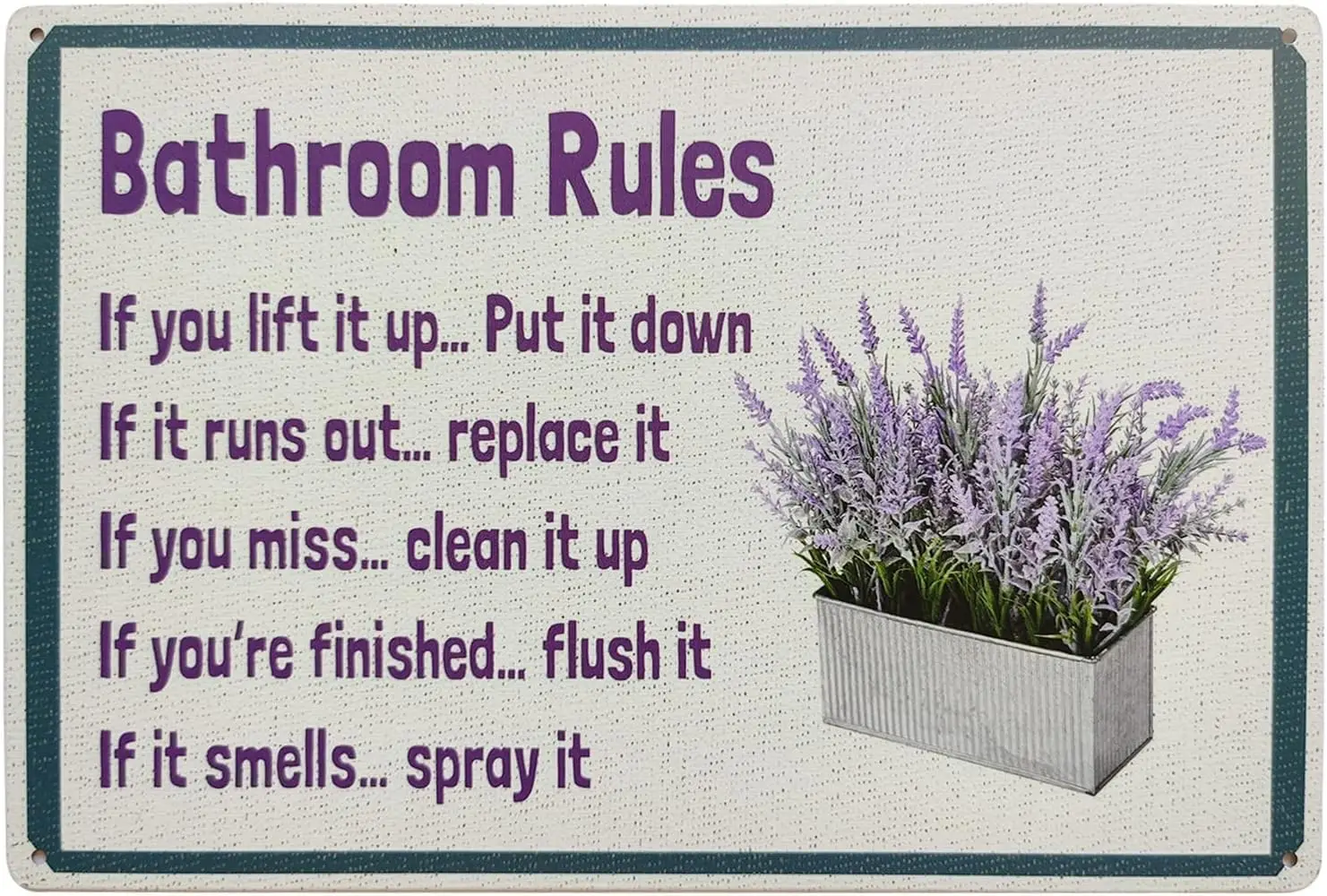 Bathroom Rules

If you lift it up... Put it down
If it runs out... replace it
If you miss... clean it up
If you're finished... flush it
If it smells... spray it